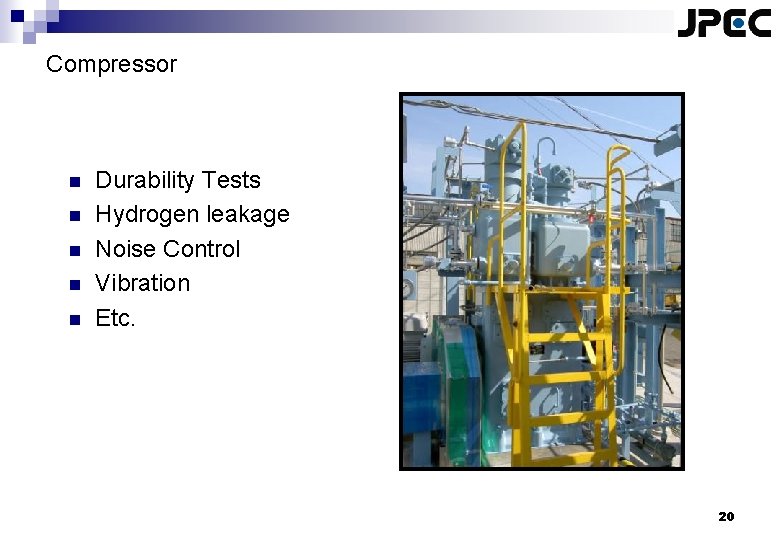 JPEC

Compressor

- Durability Tests
- Hydrogen leakage
- Noise Control
- Vibration
- Etc.

20